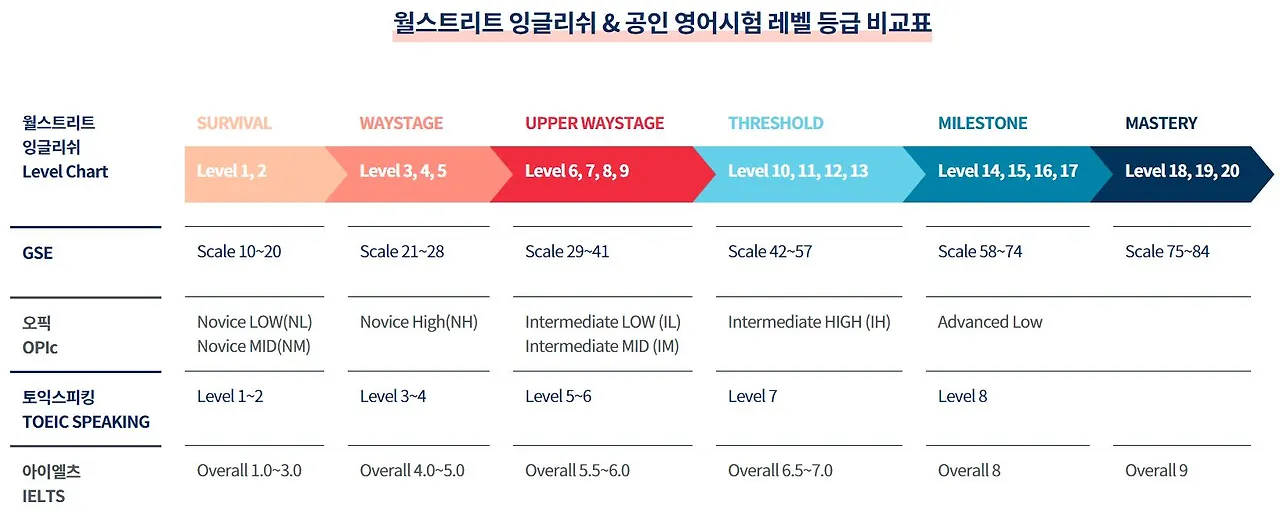 월스트리트 잉글리쉬 & 공인 영어시험 레벨 등급 비교표

| 월스트리트 잉글리쉬 Level Chart | SURVIVAL Level 1, 2 | WAYSTAGE Level 3, 4, 5 | UPPER WAYSTAGE Level 6, 7, 8, 9 | THRESHOLD Level 10, 11, 12, 13 | MILESTONE Level 14, 15, 16, 17 | MASTERY Level 18, 19, 20 |
|---|---|---|---|---|---|---|
| GSE | Scale 10~20 | Scale 21~28 | Scale 29~41 | Scale 42~57 | Scale 58~74 | Scale 75~84 |
| 오픽 OPIc | Novice LOW(NL) Novice MID(NM) | Novice High(NH) | Intermediate LOW (IL) Intermediate MID (IM) | Intermediate HIGH (IH) | Advanced Low | |
| 토익스피킹 TOEIC SPEAKING | Level 1~2 | Level 3~4 | Level 5~6 | Level 7 | Level 8 | |
| 아이엘츠 IELTS | Overall 1.0~3.0 | Overall 4.0~5.0 | Overall 5.5~6.0 | Overall 6.5~7.0 | Overall 8 | Overall 9 |